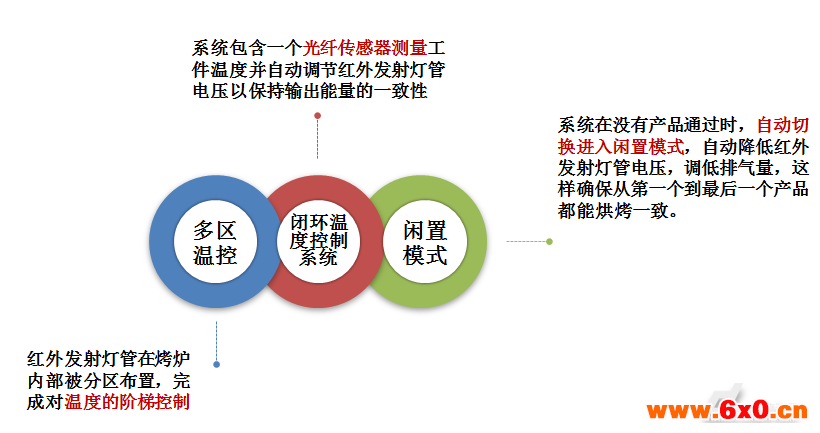 系统包含一个光纤传感器测量工件温度并自动调节红外发射灯管电压以保持输出能量的一致性

系统在没有产品通过时，自动切换进入闲置模式，自动降低红外发射灯管电压，调低排气量，这样确保从第一个到最后一个产品都能烘烤一致。

多区温控

闭环温度控制系统

闲置模式

红外发射灯管在烤炉内部被分区布置，完成对温度的阶梯控制

www.6x0.cn